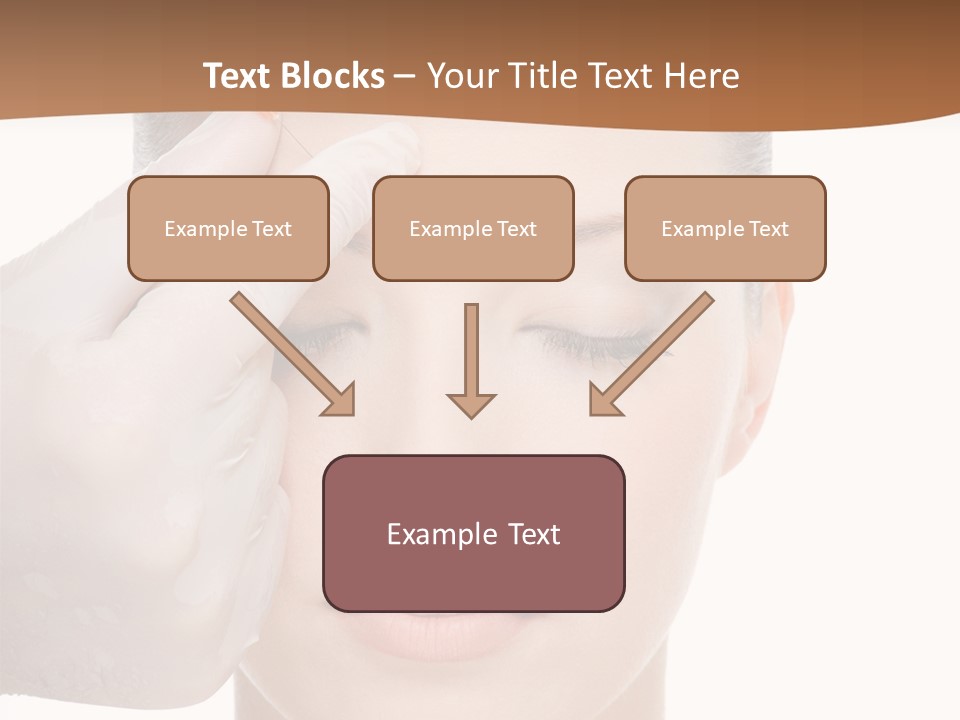 Text Blocks – Your Title Text Here

Example Text

Example Text

Example Text

Example Text